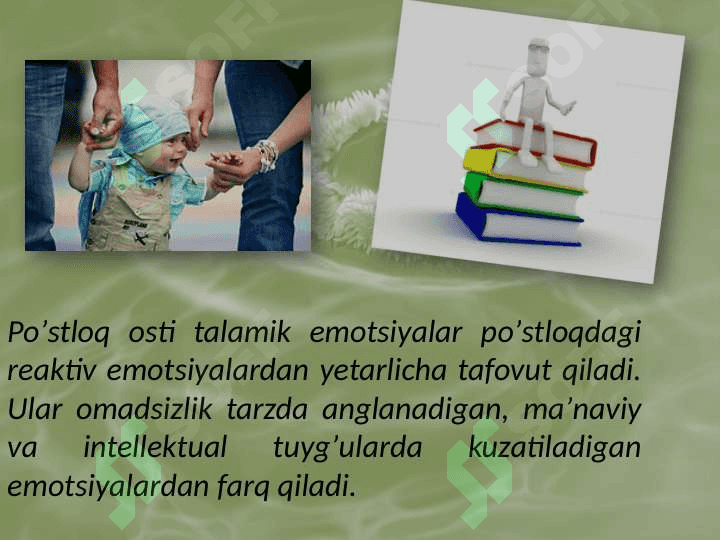 Po’stloq osti talamik emotsiyalar po’stloqdagi reaktiv emotsiyalardan yetarlicha tafovut qiladi. Ular omadsizlik tarzda anglanadigan, ma’naviy va intellektual tuyg’ularda kuzatiladigan emotsiyalardan farq qiladi.